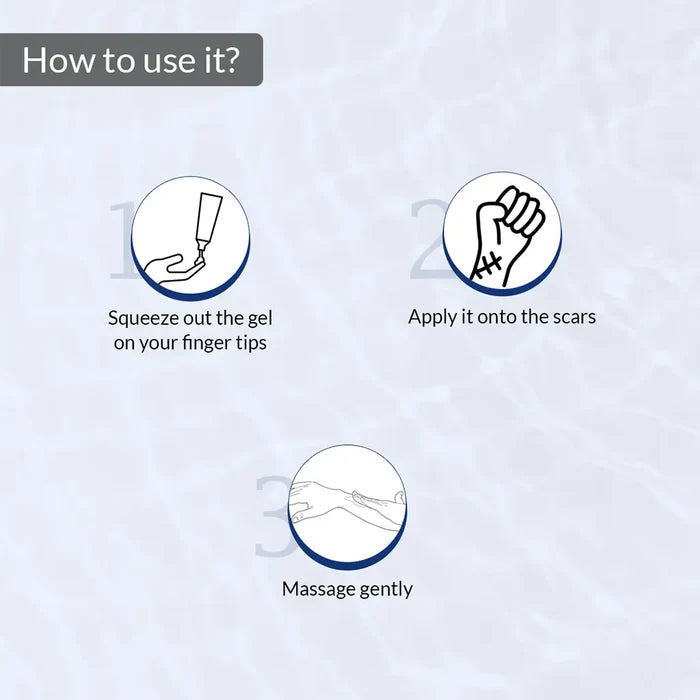 How to use it?

1

Squeeze out the gel on your finger tips

2

Apply it onto the scars

3

Massage gently